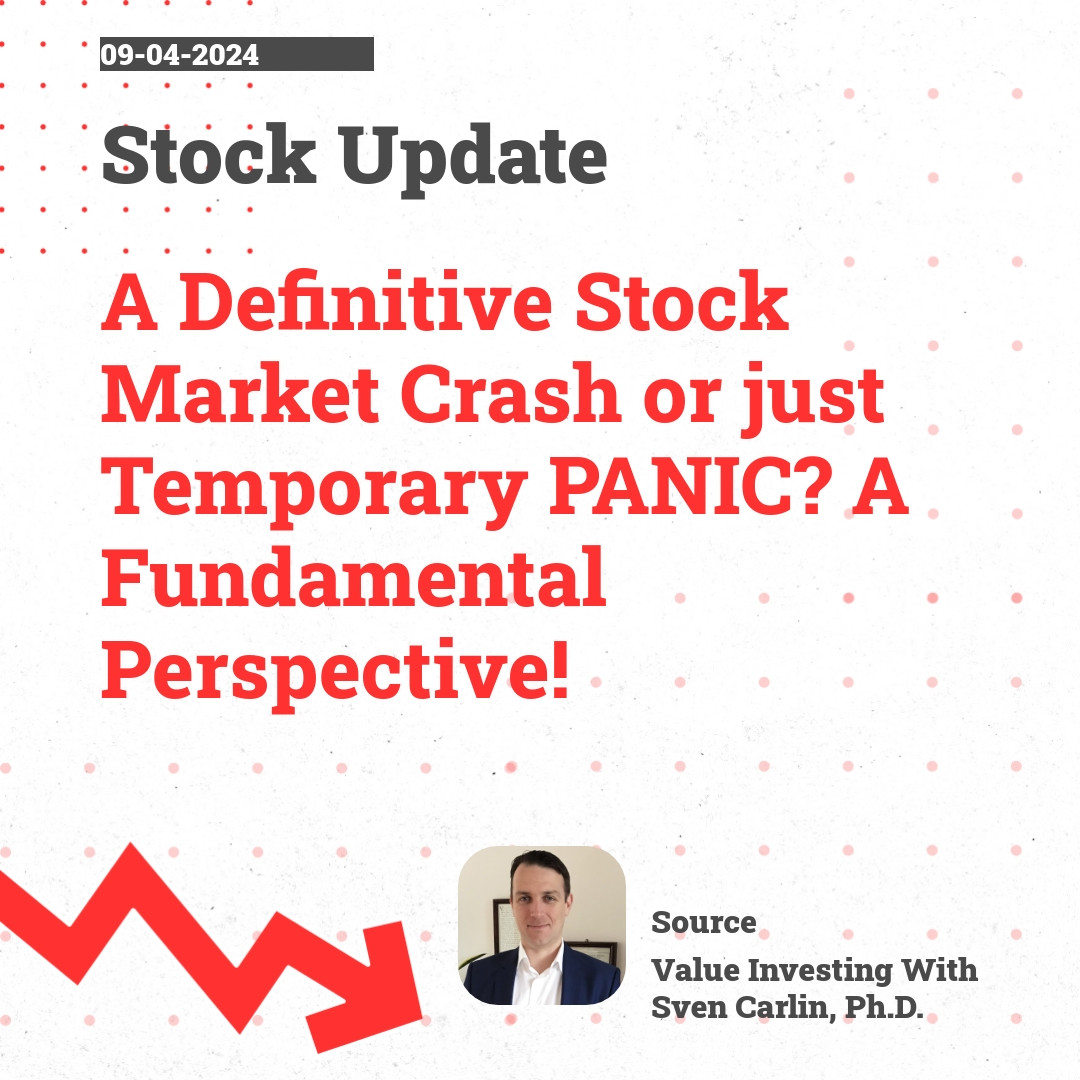 09-04-2024

Stock Update

A Definitive Stock Market Crash or just Temporary PANIC? A Fundamental Perspective!

Source

Value Investing With Sven Carlin, Ph.D.